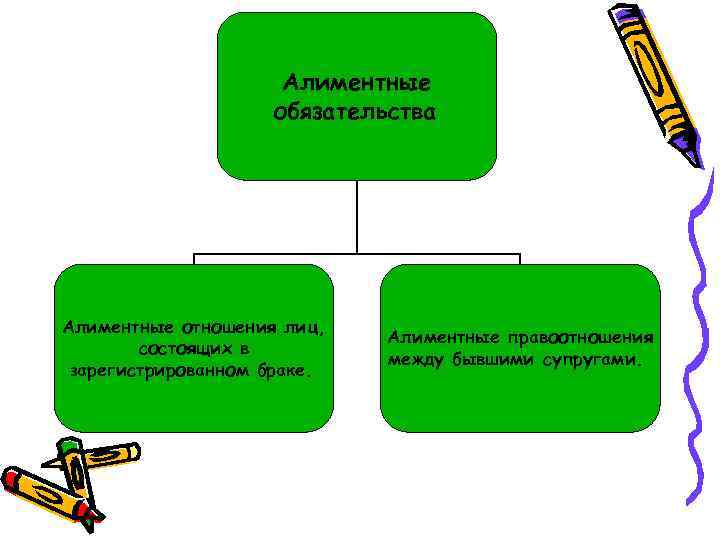 Алиментные обязательства

Алиментные отношения лиц, состоящих в зарегистрированном браке.

Алиментные правоотношения между бывшими супругами.